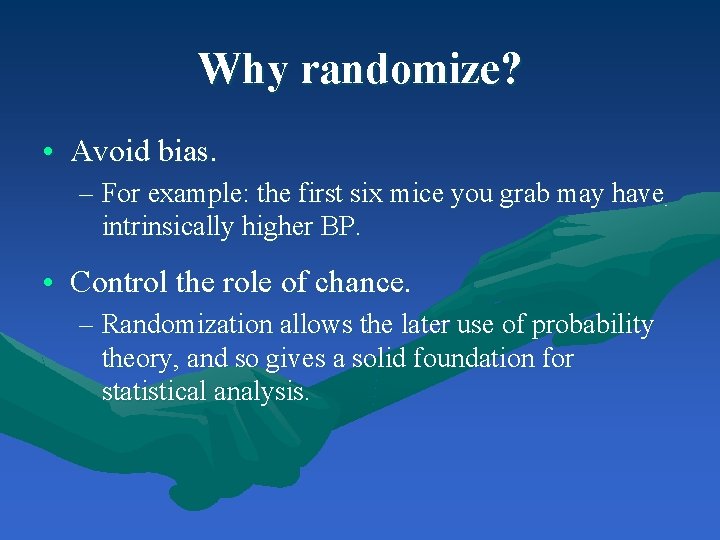 Why randomize?

• Avoid bias.

– For example: the first six mice you grab may have intrinsically higher BP.

• Control the role of chance.

– Randomization allows the later use of probability theory, and so gives a solid foundation for statistical analysis.